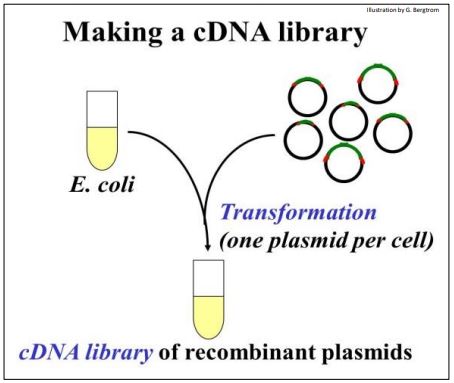 Illustration by G. Bergtrom

Making a cDNA library

E. coli

Transformation
(one plasmid per cell)

cDNA library of recombinant plasmids